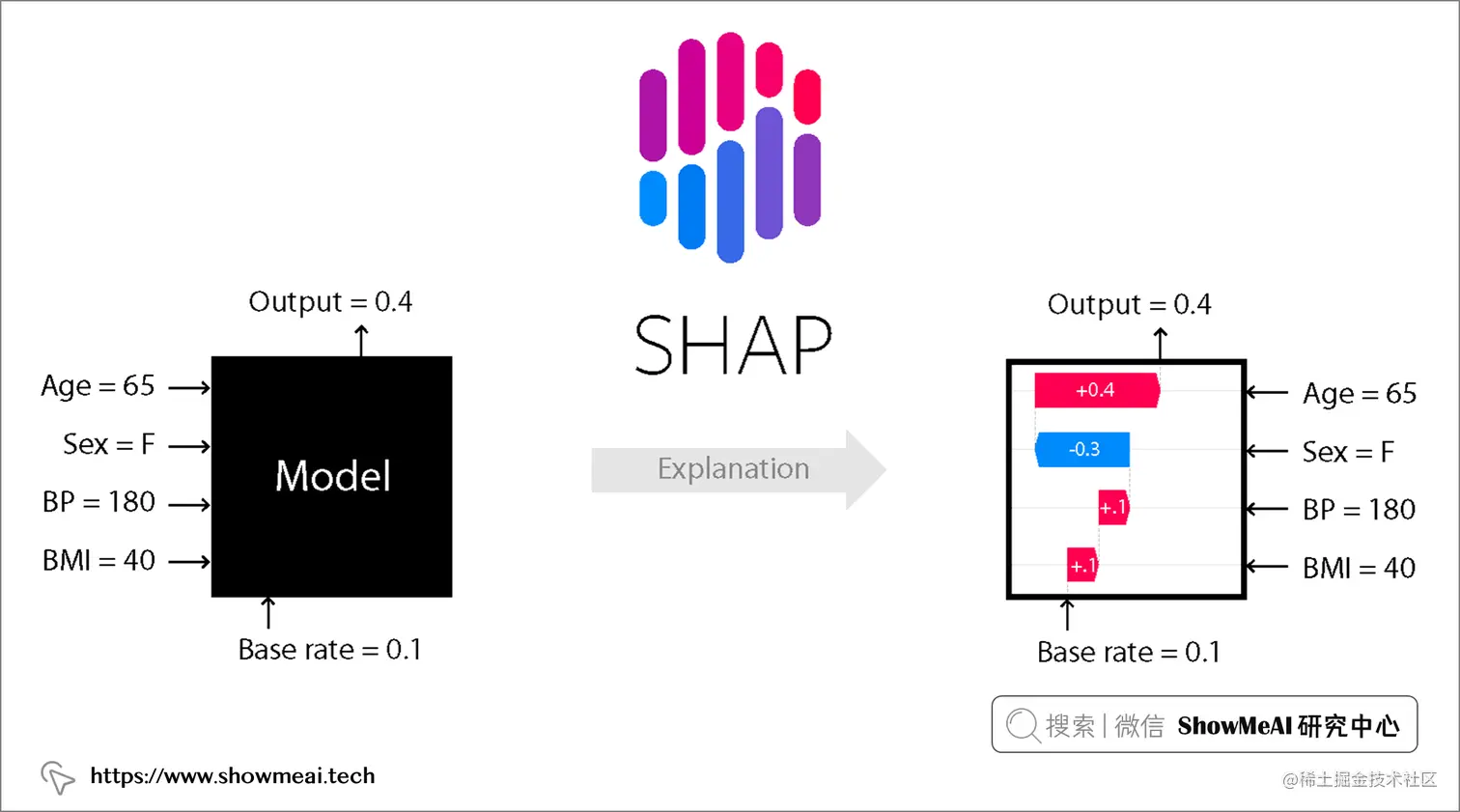 SHAP

Output = 0.4

Age = 65

Sex = F

BP = 180

BMI = 40

Model

Base rate = 0.1

Explanation

Output = 0.4

+0.4

-0.3

+.1

+.1

Age = 65

Sex = F

BP = 180

BMI = 40

Base rate = 0.1

搜索 | 微信 ShowMeAI 研究中心

https://www.showmeai.tech

@稀土掘金技术社区